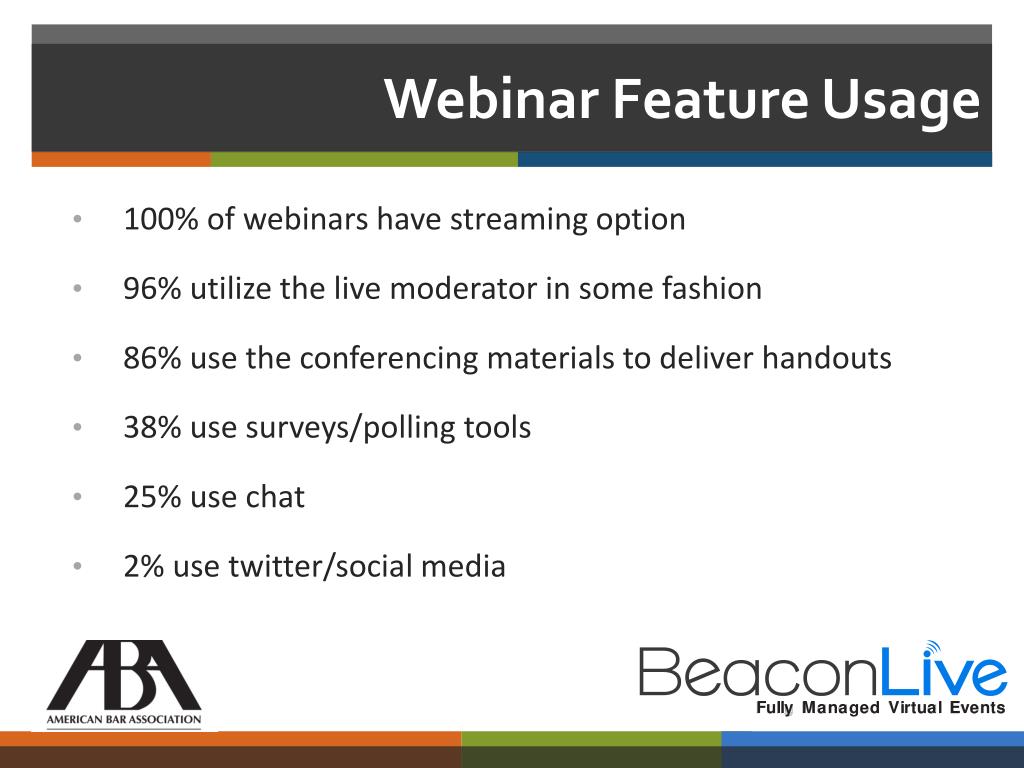 Webinar Feature Usage

• 100% of webinars have streaming option
• 96% utilize the live moderator in some fashion
• 86% use the conferencing materials to deliver handouts
• 38% use surveys/polling tools
• 25% use chat
• 2% use twitter/social media

ABA
AMERICAN BAR ASSOCIATION

BeaconLive
Fully Managed Virtual Events